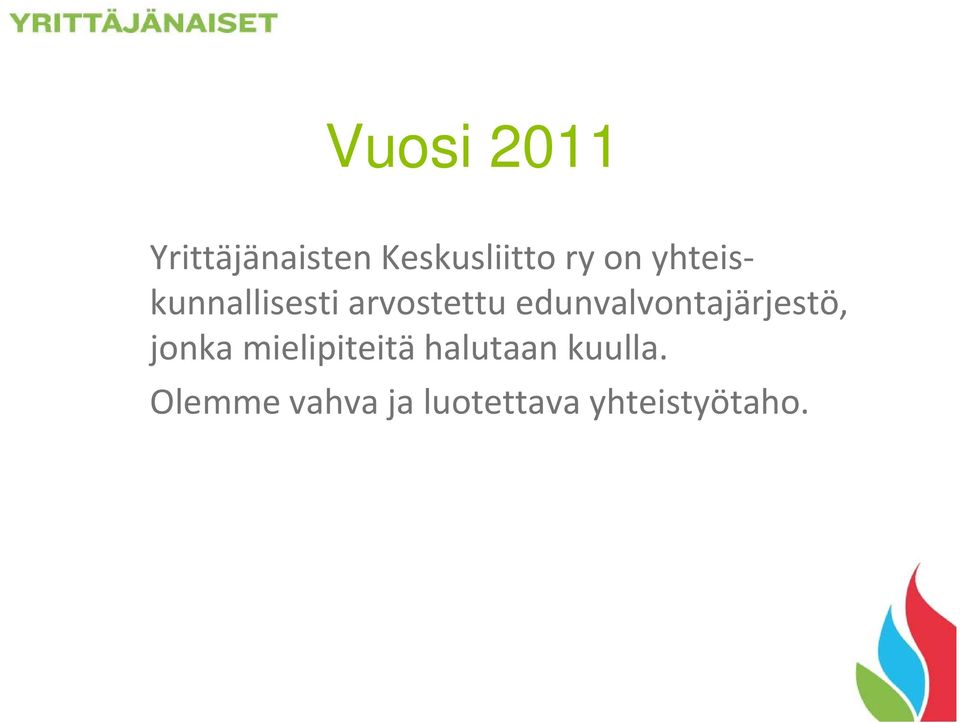 YRITTÄJÄNAISET

Vuosi 2011

Yrittäjänaisten Keskusliitto ry on yhteiskunnallisesti arvostettu edunvalvontajärjestö, jonka mielipiteitä halutaan kuulla.

Olemme vahva ja luotettava yhteistyötaho.